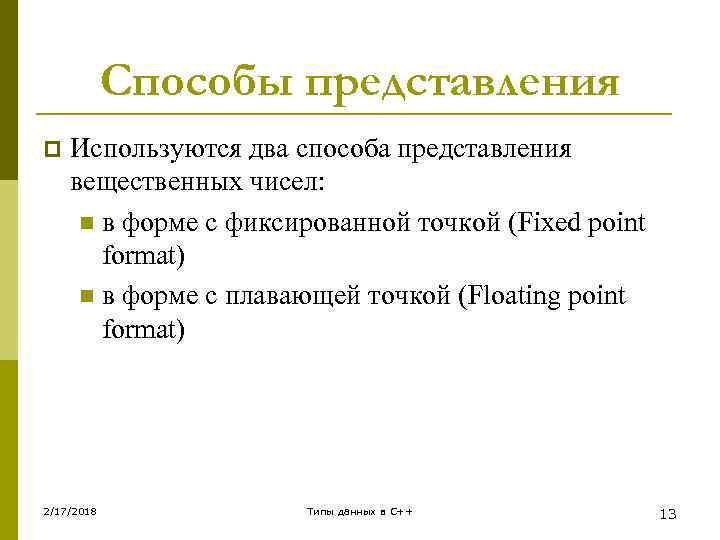 Способы представления

Используются два способа представления вещественных чисел:

в форме с фиксированной точкой (Fixed point format)

в форме с плавающей точкой (Floating point format)

2/17/2018

Типы данных в C++

13